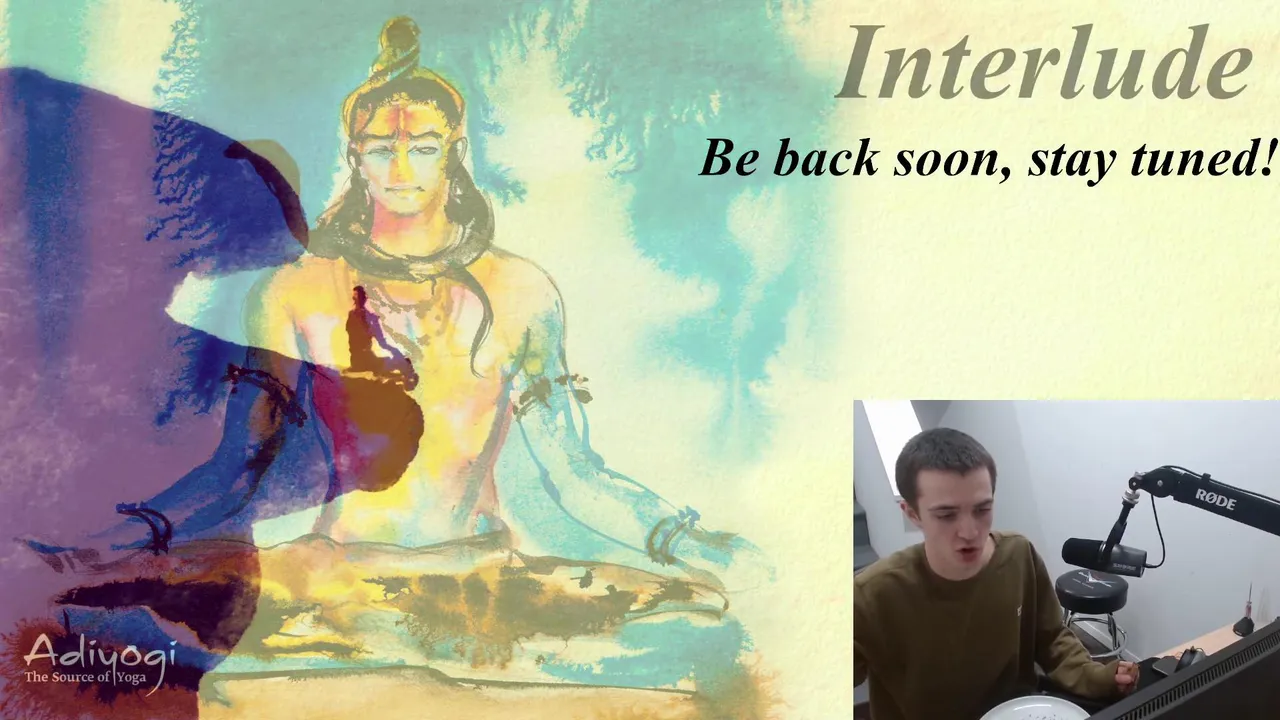 Interlude
Be back soon, stay tuned!

Adiyogi
The Source of Yoga

RØDE